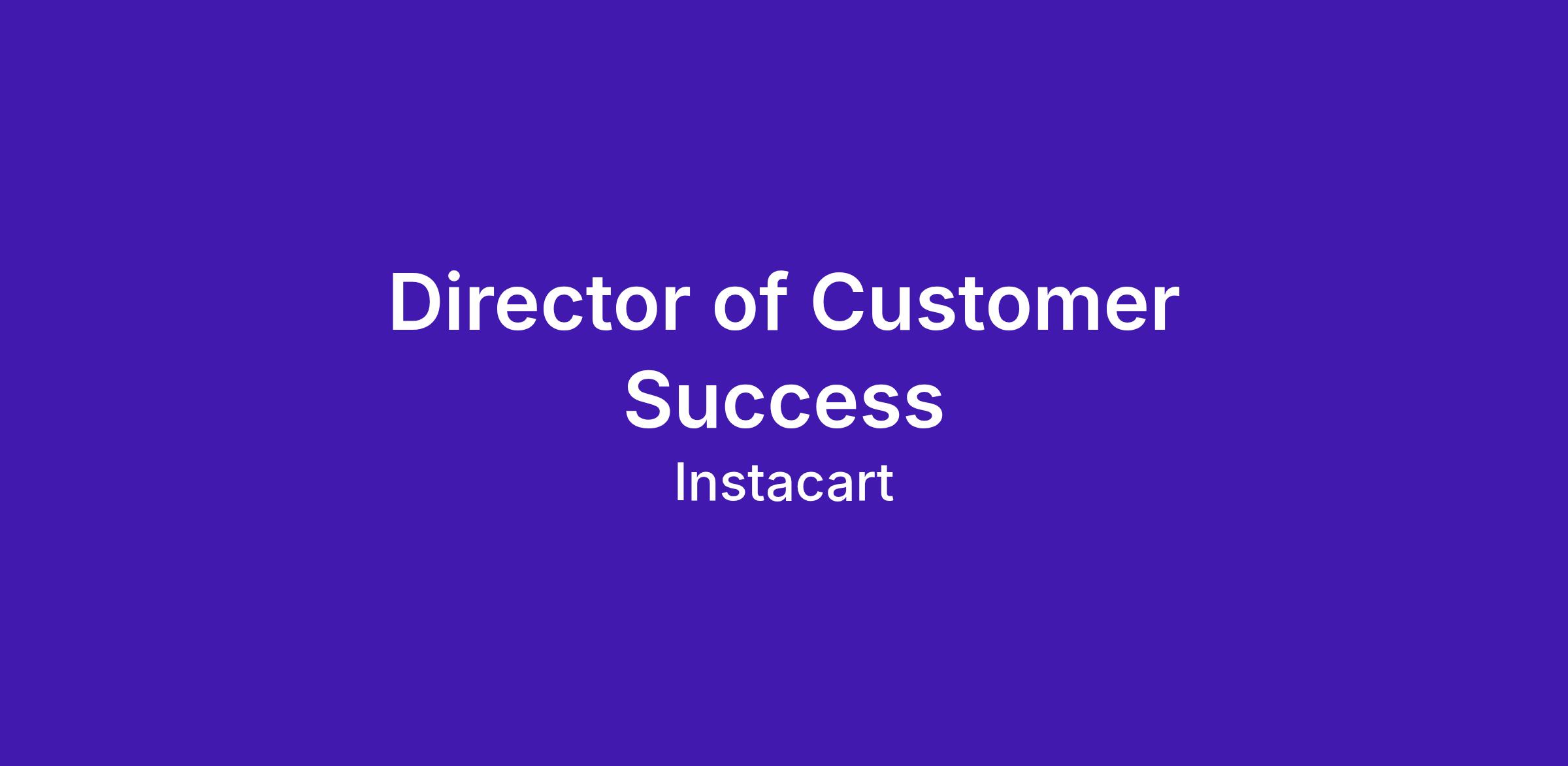 Director of Customer Success

Instacart